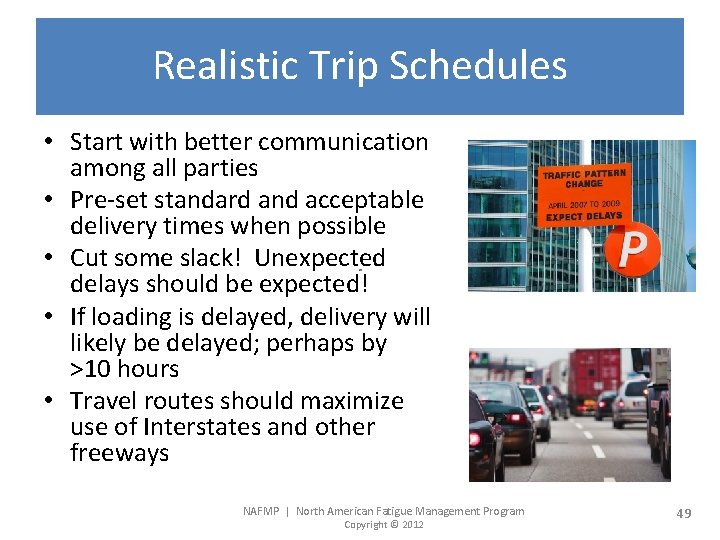 Realistic Trip Schedules

• Start with better communication among all parties
• Pre-set standard and acceptable delivery times when possible
• Cut some slack! Unexpected delays should be expected!
• If loading is delayed, delivery will likely be delayed; perhaps by >10 hours
• Travel routes should maximize use of Interstates and other freeways

TRAFFIC PATTERN CHANGE
APRIL 2007 TO 2009
EXPECT DELAYS

P

NAFMP | North American Fatigue Management Program
Copyright © 2012

49